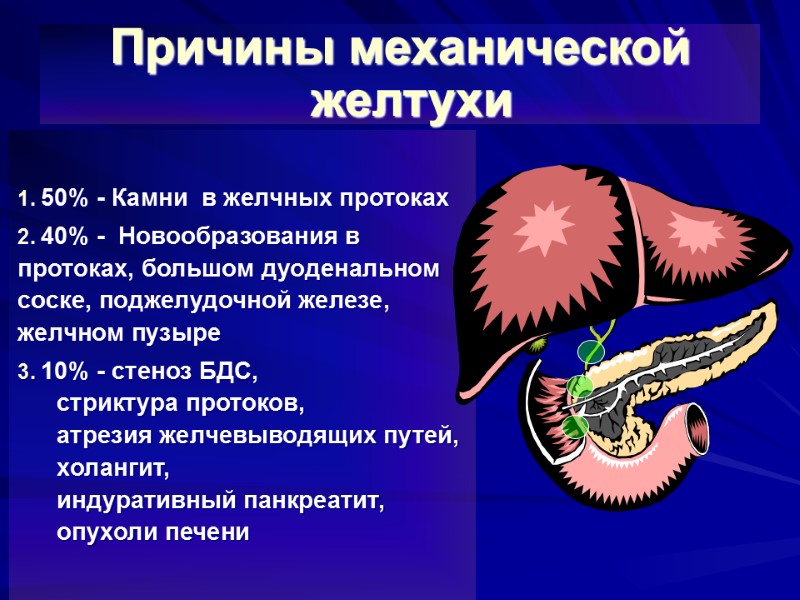 Причины механической желтухи

1. 50% - Камни в желчных протоках

2. 40% - Новообразования в протоках, большом дуоденальном соске, поджелудочной железе, желчном пузыре

3. 10% - стеноз БДС,
стриктура протоков,
атрезия желчевыводящих путей,
холангит,
индуративный панкреатит,
опухоли печени